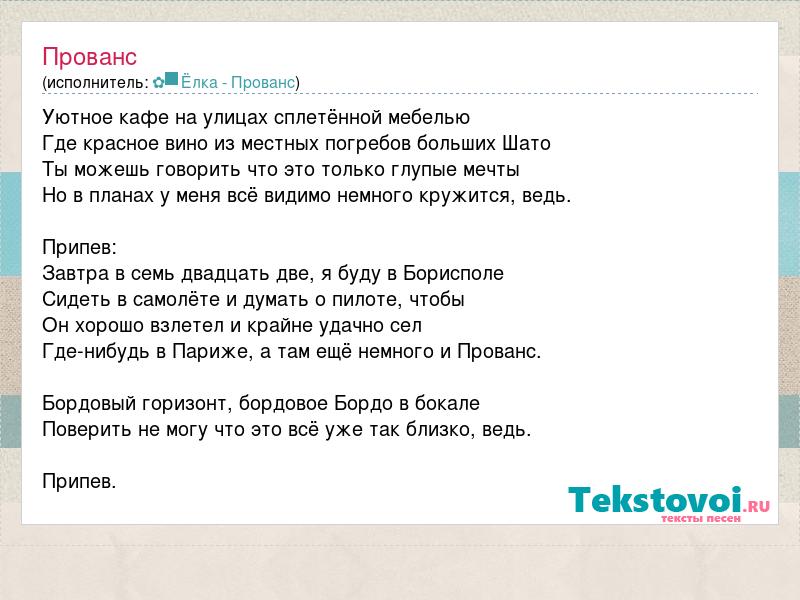 Прованс
(исполнитель: Ёлка - Прованс)

Уютное кафе на улицах сплетённой мебелью
Где красное вино из местных погребов больших Шато
Ты можешь говорить что это только глупые мечты
Но в планах у меня всё видимо немного кружится, ведь.

Припев:
Завтра в семь двадцать две, я буду в Борисполе
Сидеть в самолёте и думать о пилоте, чтобы
Он хорошо взлетел и крайне удачно сел
Где-нибудь в Париже, а там ещё немного и Прованс.

Бордовый горизонт, бордовое Бордо в бокале
Поверить не могу что это всё уже так близко, ведь.

Припев.

Tekstovoi.RU
тексты песен